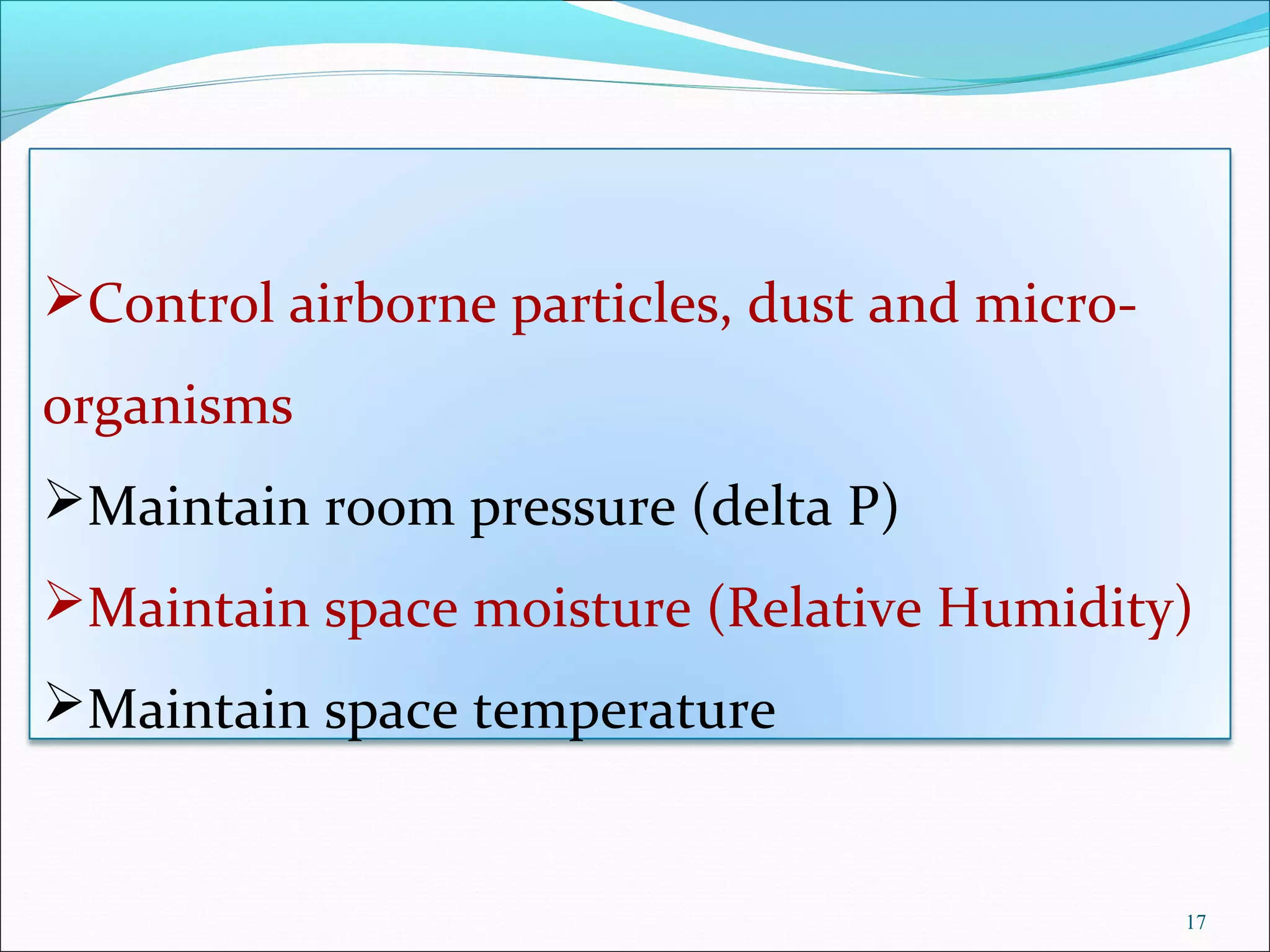 ➢Control airborne particles, dust and micro-organisms

➢Maintain room pressure (delta P)

➢Maintain space moisture (Relative Humidity)

➢Maintain space temperature

17